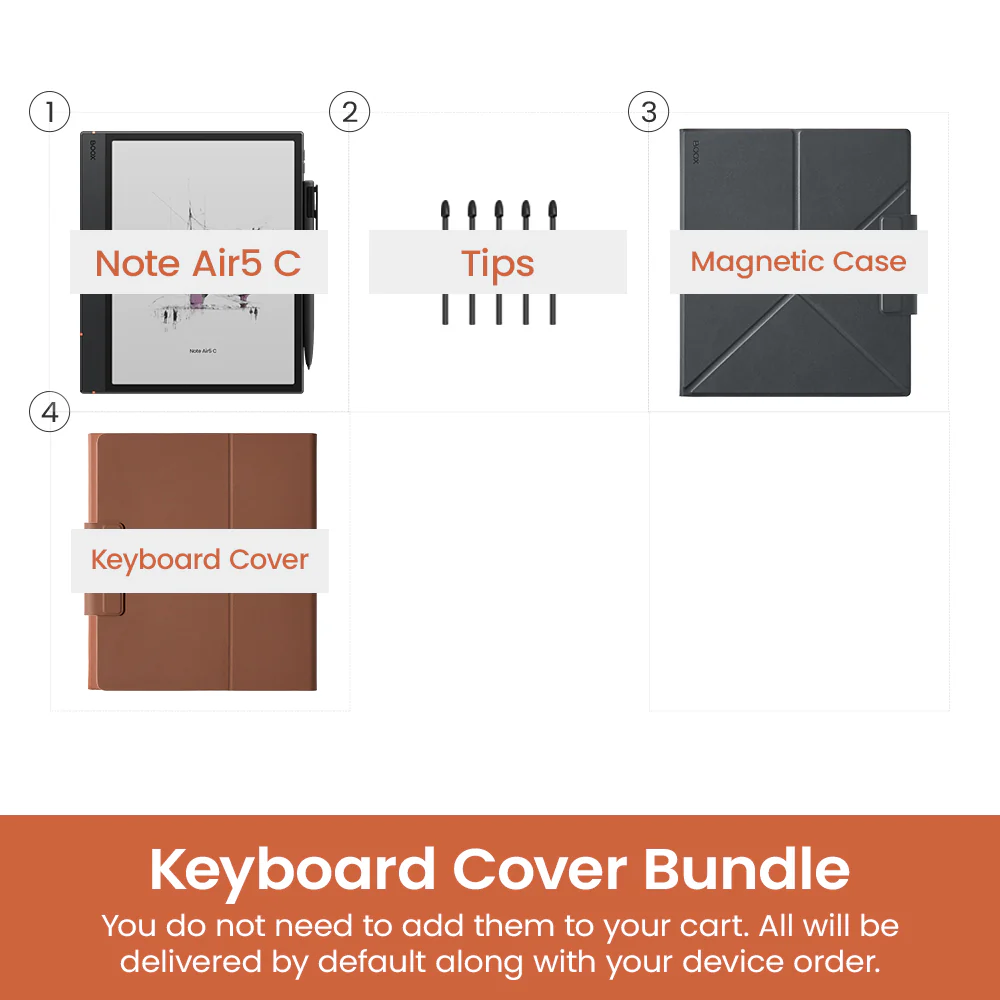 1

BOOX

Note Air5 C

Note Air5 C

2

Tips

3

BOOX

Magnetic Case

4

Keyboard Cover

Keyboard Cover Bundle

You do not need to add them to your cart. All will be delivered by default along with your device order.